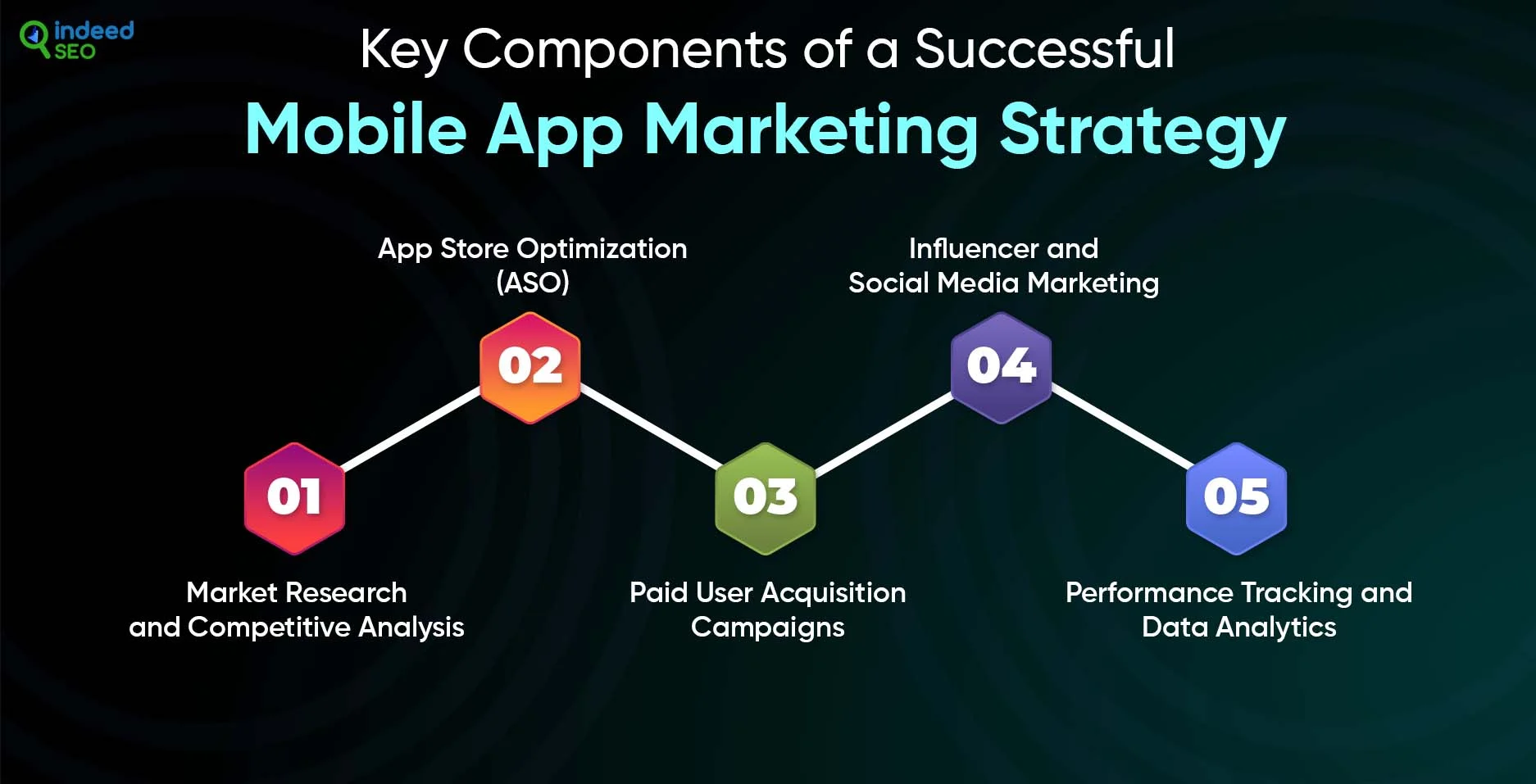 indeed SEO

Key Components of a Successful
Mobile App Marketing Strategy

01
Market Research and Competitive Analysis

02
App Store Optimization (ASO)

03
Paid User Acquisition Campaigns

04
Influencer and Social Media Marketing

05
Performance Tracking and Data Analytics